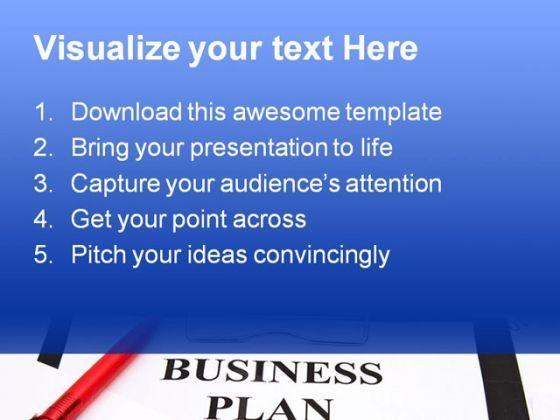 Visualize your text Here

1. Download this awesome template
2. Bring your presentation to life
3. Capture your audience's attention
4. Get your point across
5. Pitch your ideas convincingly

BUSINESS
PLAN